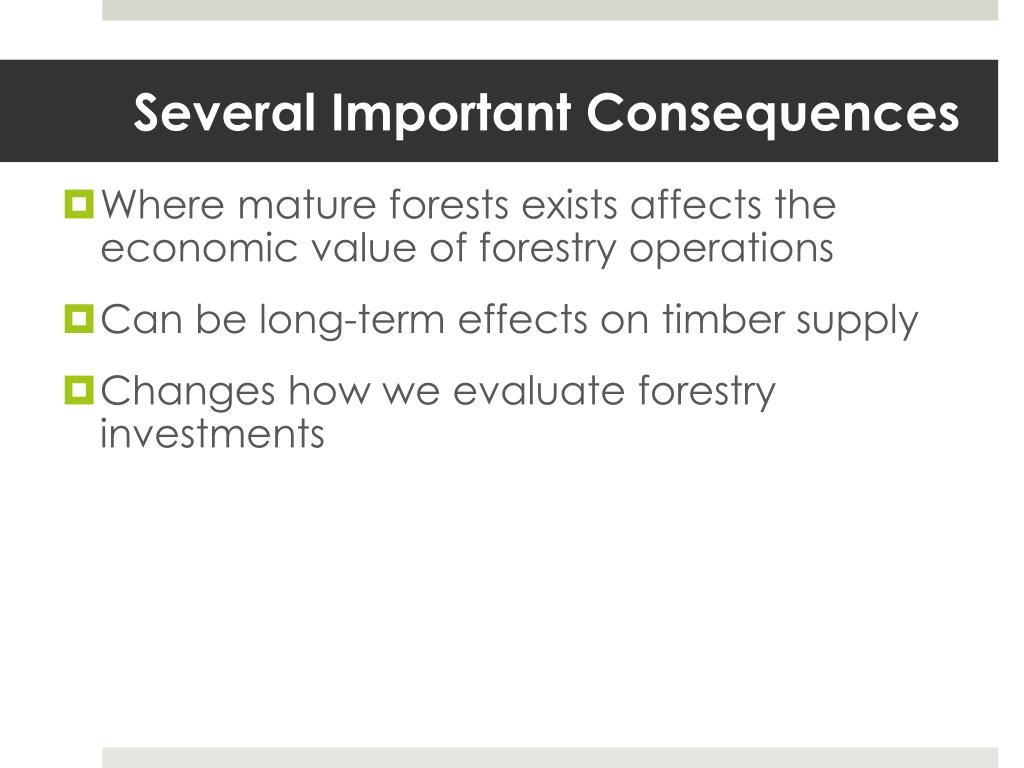 Several Important Consequences

Where mature forests exists affects the economic value of forestry operations

Can be long-term effects on timber supply

Changes how we evaluate forestry investments